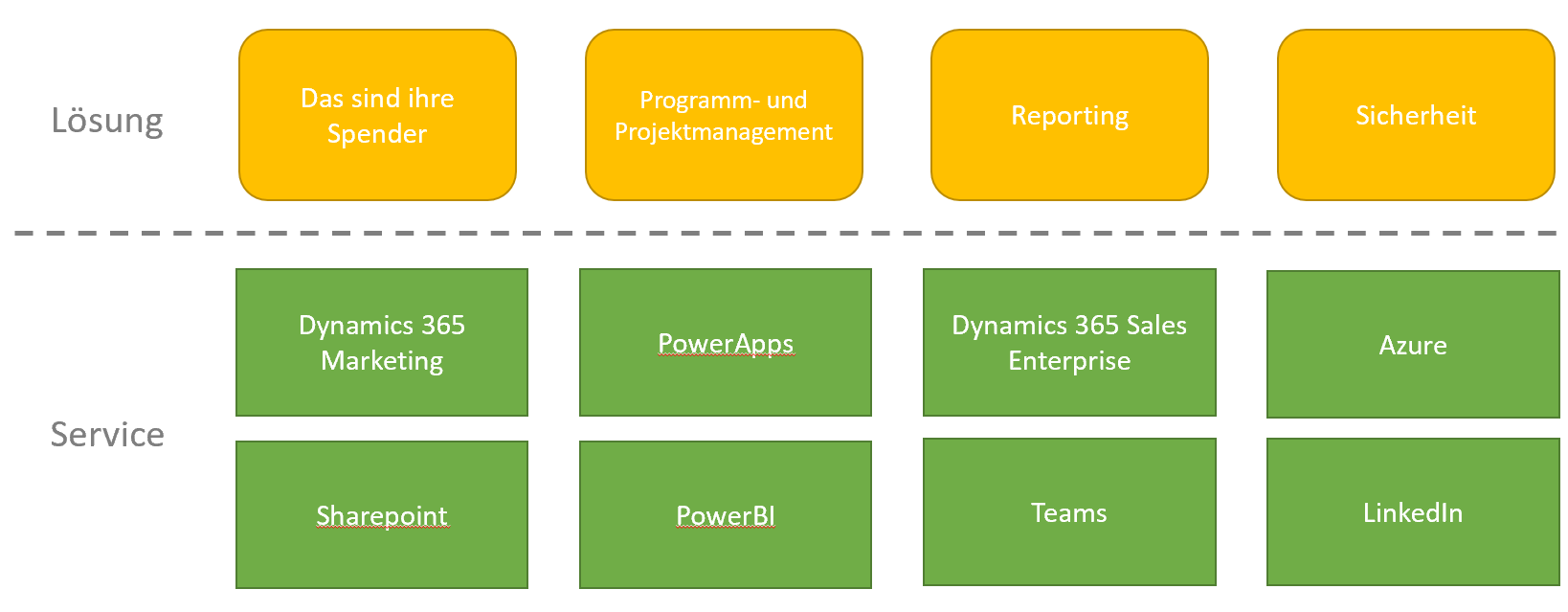 Lösung

Das sind ihre Spender

Programm- und Projektmanagement

Reporting

Sicherheit

Service

Dynamics 365 Marketing

PowerApps

Dynamics 365 Sales Enterprise

Azure

Sharepoint

PowerBI

Teams

LinkedIn